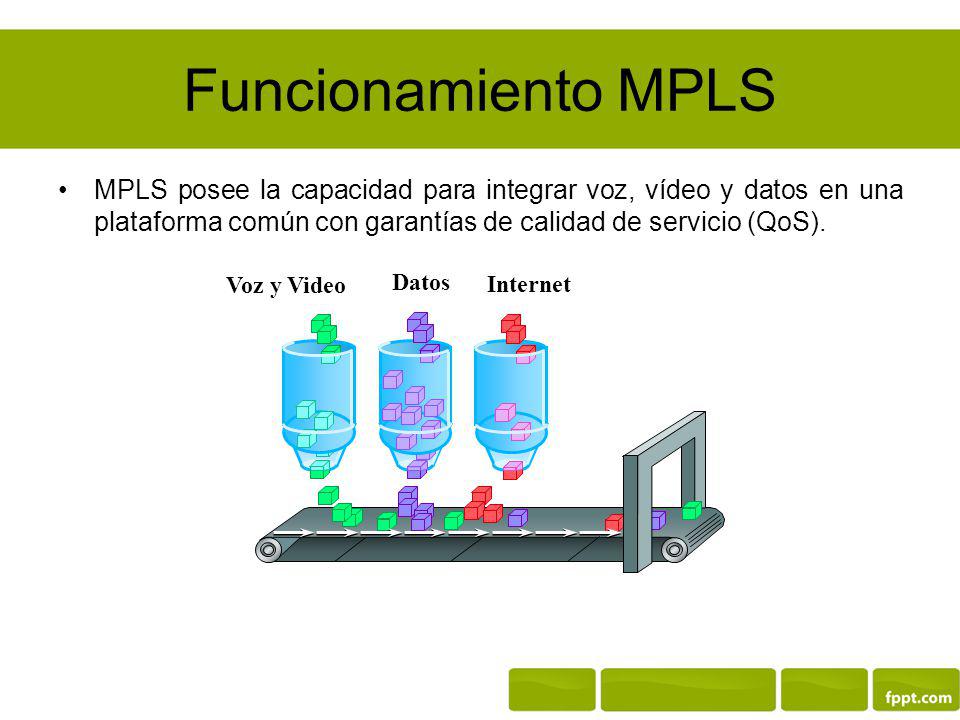 Funcionamiento MPLS

• MPLS posee la capacidad para integrar voz, vídeo y datos en una plataforma común con garantías de calidad de servicio (QoS).

Voz y Video

Datos

Internet

fppt.com